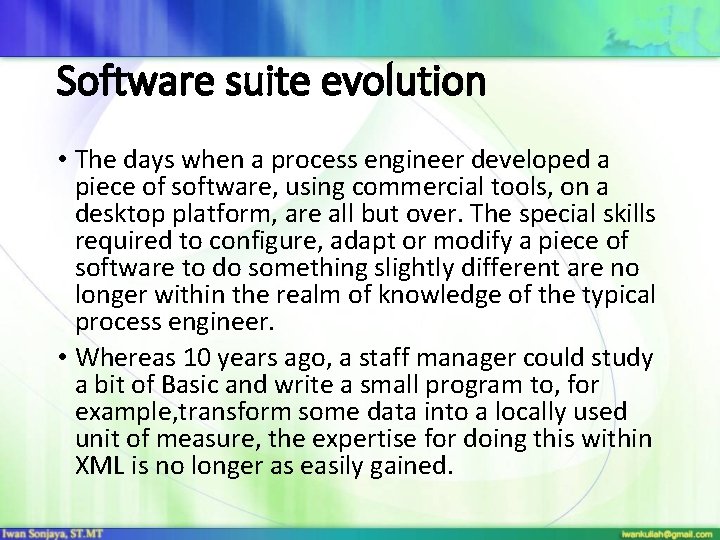 Software suite evolution

• The days when a process engineer developed a piece of software, using commercial tools, on a desktop platform, are all but over. The special skills required to configure, adapt or modify a piece of software to do something slightly different are no longer within the realm of knowledge of the typical process engineer.

• Whereas 10 years ago, a staff manager could study a bit of Basic and write a small program to, for example,transform some data into a locally used unit of measure, the expertise for doing this within XML is no longer as easily gained.

Iwan Sonjaya, ST.MT

iwankuliah@gmail.com